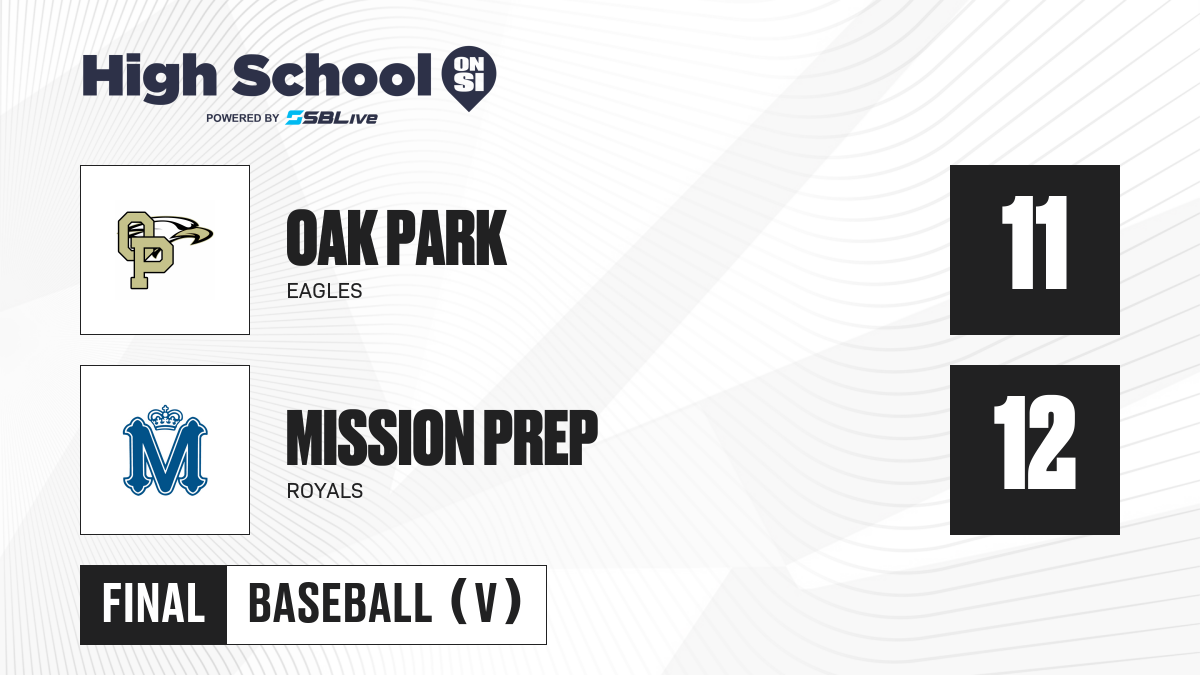 High School ON SI
POWERED BY SBLive

OP

OAK PARK
EAGLES

11

M

MISSION PREP
ROYALS

12

FINAL BASEBALL (V)